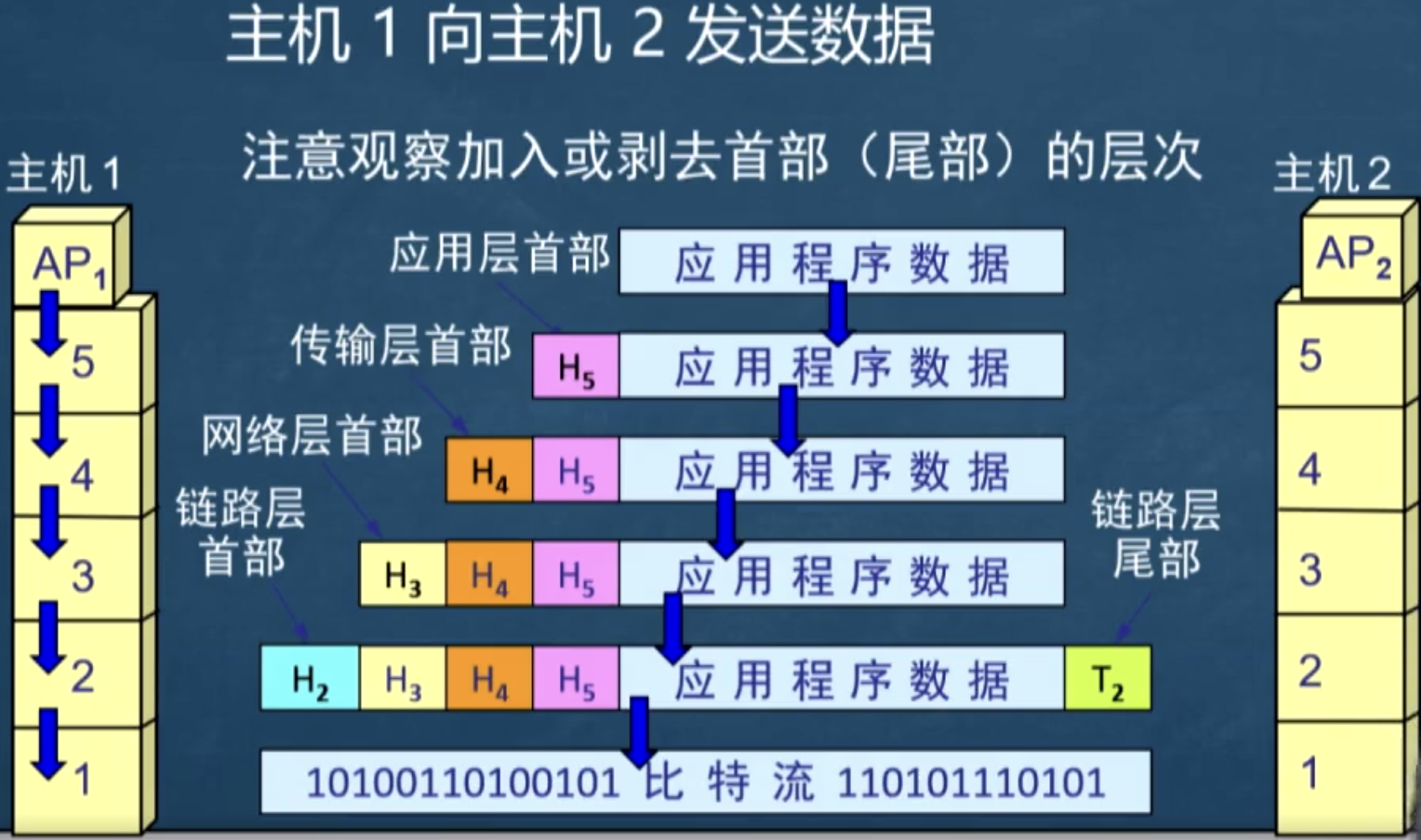 主机 1 向主机 2 发送数据

注意观察加入或剥去首部（尾部）的层次

主机 1

$AP_1$

5

4

3

2

1

应用层首部

应 用 程 序 数 据

传输层首部

$H_5$ 应 用 程 序 数 据

网络层首部

$H_4$ $H_5$ 应 用 程 序 数 据

链路层首部

$H_3$ $H_4$ $H_5$ 应 用 程 序 数 据

链路层尾部

$H_2$ $H_3$ $H_4$ $H_5$ 应 用 程 序 数 据 $T_2$

10100110100101 比 特 流 110101110101

主机 2

$AP_2$

5

4

3

2

1